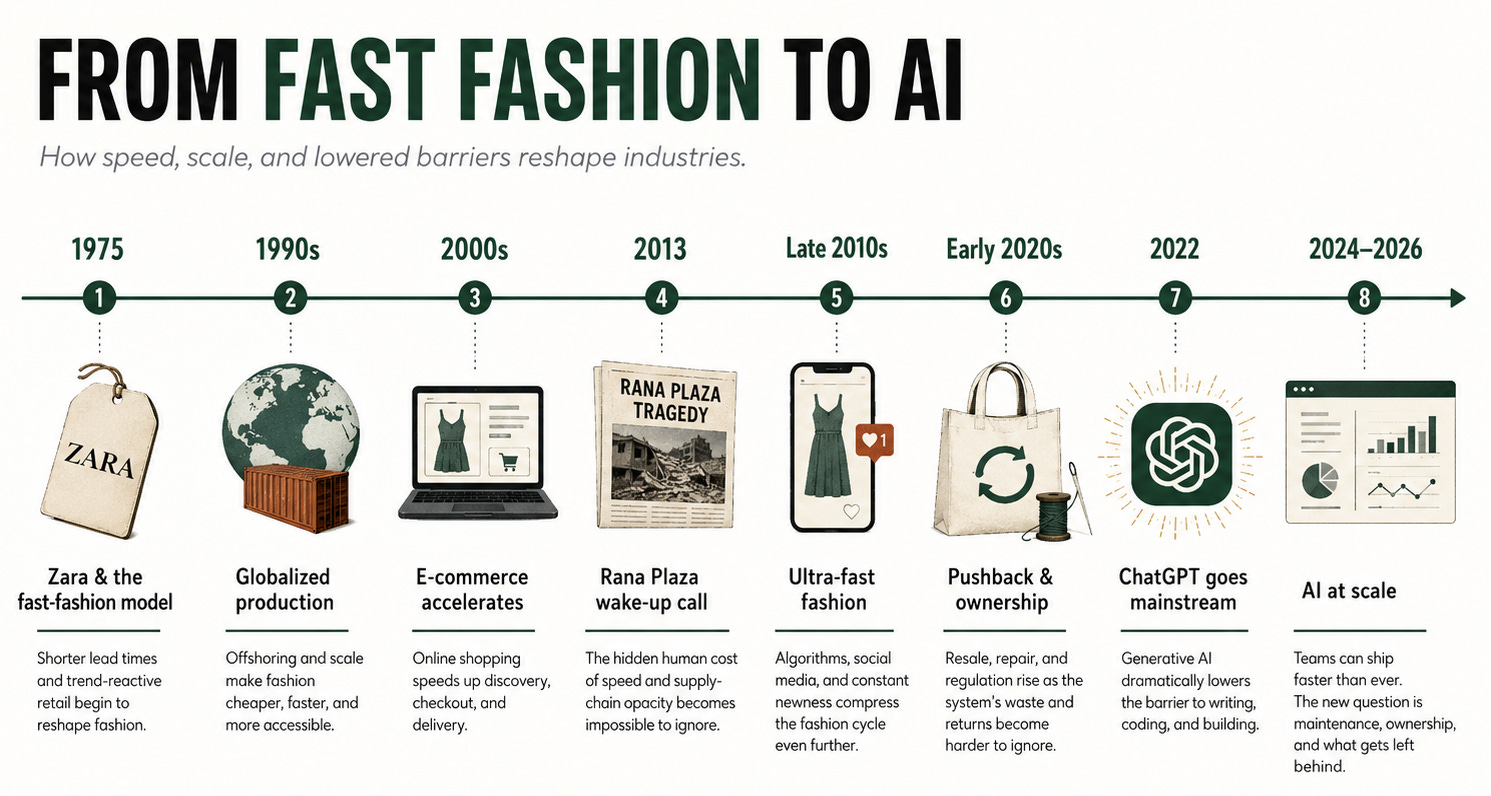 FROM FAST FASHION TO AI

How speed, scale, and lowered barriers reshape industries.

1975
1
ZARA
Zara & the fast-fashion model
Shorter lead times and trend-reactive retail begin to reshape fashion.

1990s
2
Globalized production
Offshoring and scale make fashion cheaper, faster, and more accessible.

2000s
3
E-commerce accelerates
Online shopping speeds up discovery, checkout, and delivery.

2013
4
RANA PLAZA TRAGEDY
Rana Plaza wake-up call
The hidden human cost of speed and supply-chain opacity becomes impossible to ignore.

Late 2010s
5
1
Ultra-fast fashion
Algorithms, social media, and constant newness compress the fashion cycle even further.

Early 2020s
6
Pushback & ownership
Resale, repair, and regulation rise as the system's waste and returns become harder to ignore.

2022
7
ChatGPT goes mainstream
Generative AI dramatically lowers the barrier to writing, coding, and building.

2024–2026
8
AI at scale
Teams can ship faster than ever. The new question is maintenance, ownership, and what gets left behind.